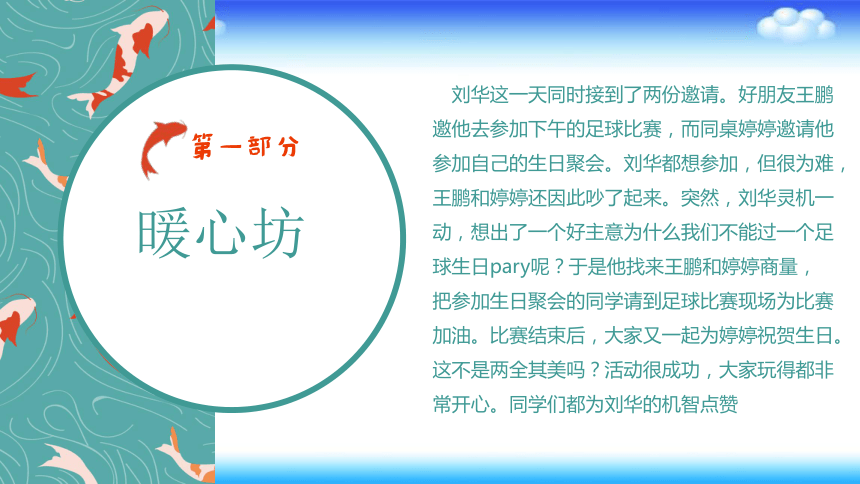 第一部分

暖心坊

刘华这一天同时接到了两份邀请。好朋友王鹏邀他去参加下午的足球比赛，而同桌婷婷邀请他参加自己的生日聚会。刘华都想参加，但很为难，王鹏和婷婷还因此吵了起来。突然，刘华灵机一动，想出了一个好主意为什么我们不能过一个足球生日pary呢？于是他找来王鹏和婷婷商量，把参加生日聚会的同学请到足球比赛现场为比赛加油。比赛结束后，大家又一起为婷婷祝贺生日。这不是两全其美吗？活动很成功，大家玩得都非常开心。同学们都为刘华的机智点赞